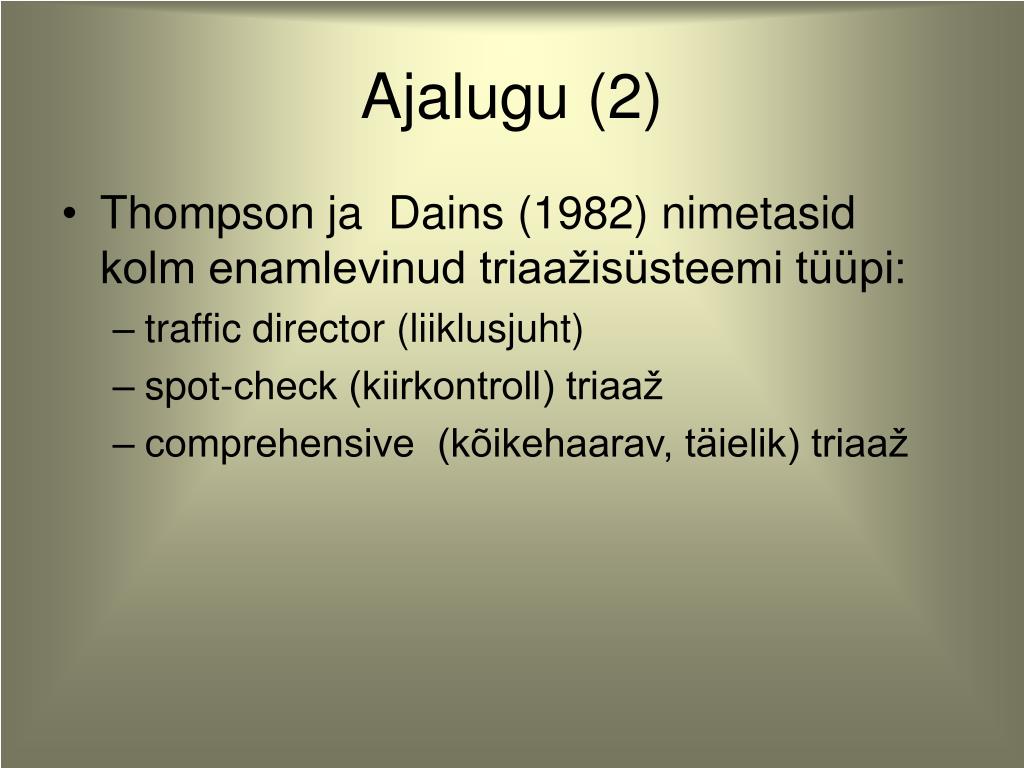 Ajalugu (2)

• Thompson ja Dains (1982) nimetasid kolm enamlevinud triaažisüsteemi tüüpi:
– traffic director (liiklusjuht)
– spot-check (kiirkontroll) triaaž
– comprehensive (kõikehaarav, täielik) triaaž